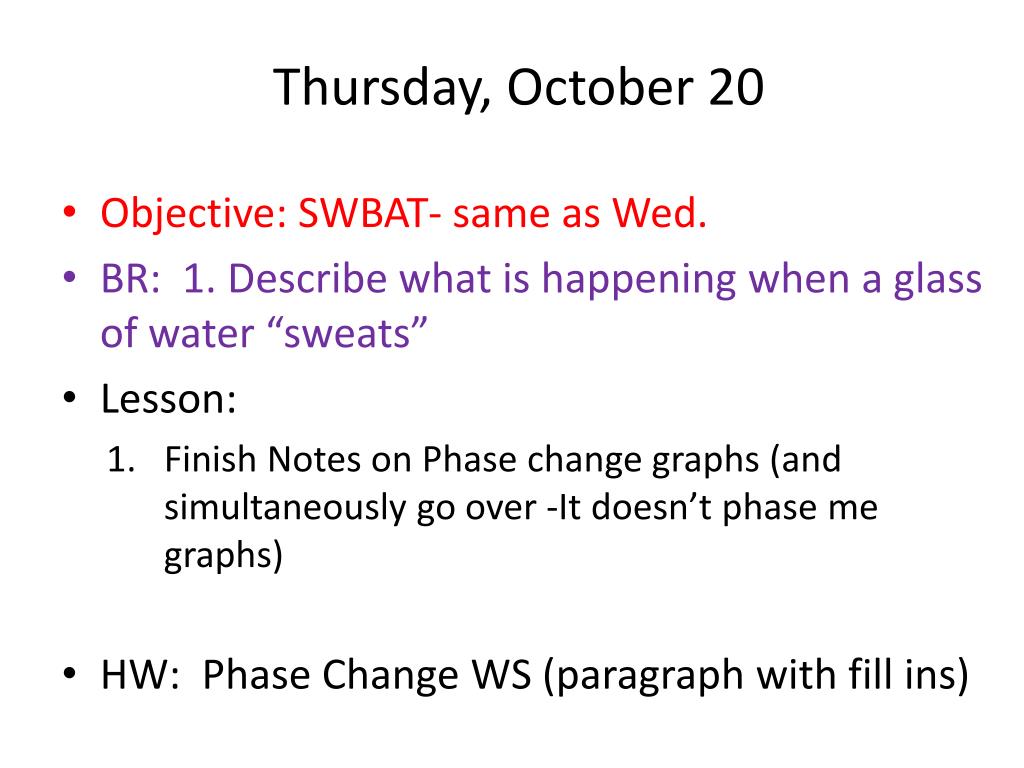 Thursday, October 20

• Objective: SWBAT- same as Wed.
• BR: 1. Describe what is happening when a glass of water “sweats”
• Lesson:
1. Finish Notes on Phase change graphs (and simultaneously go over -It doesn’t phase me graphs)

• HW: Phase Change WS (paragraph with fill ins)